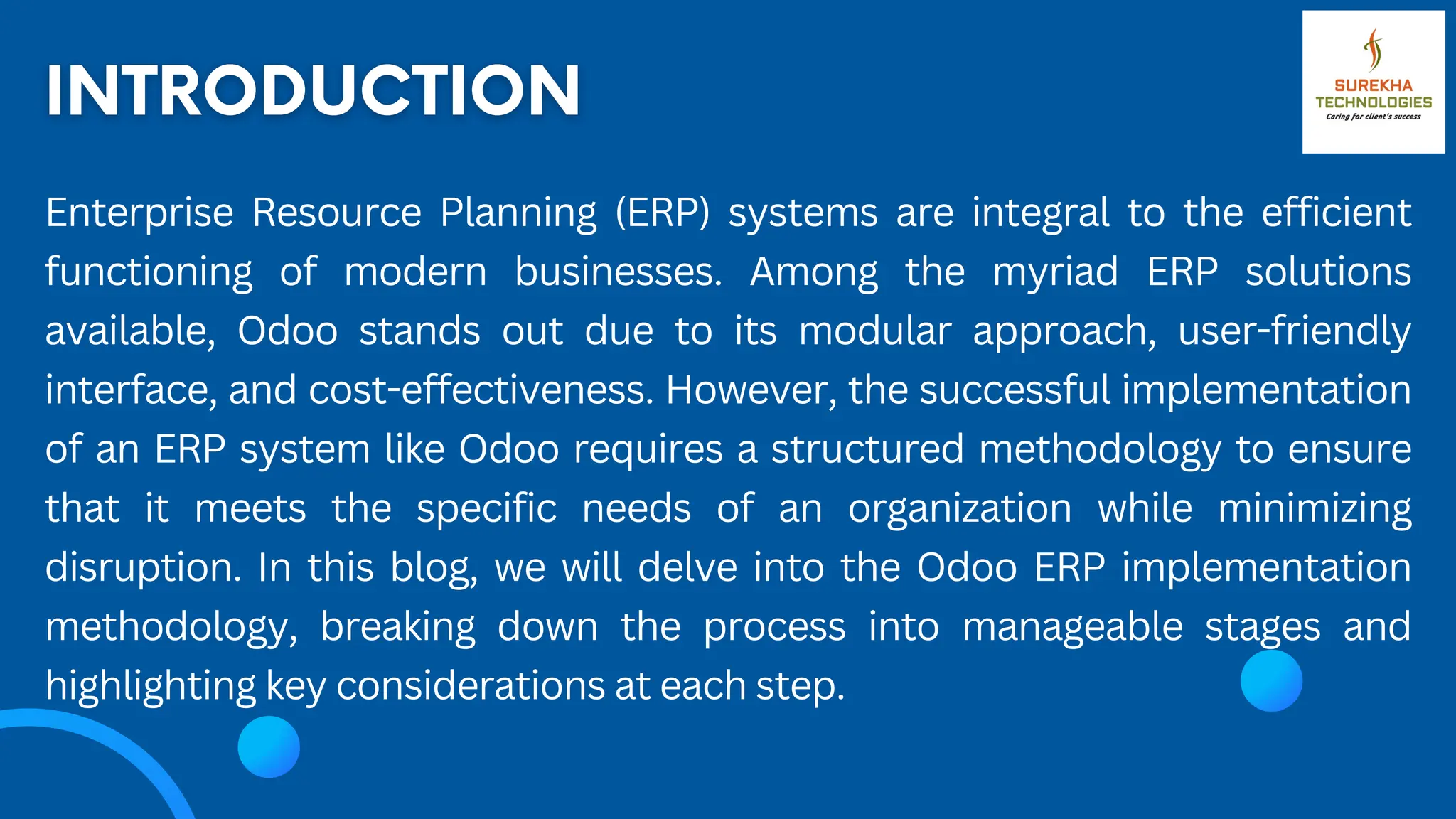 INTRODUCTION

SUREKHA TECHNOLOGIES
Caring for client's success

Enterprise Resource Planning (ERP) systems are integral to the efficient functioning of modern businesses. Among the myriad ERP solutions available, Odoo stands out due to its modular approach, user-friendly interface, and cost-effectiveness. However, the successful implementation of an ERP system like Odoo requires a structured methodology to ensure that it meets the specific needs of an organization while minimizing disruption. In this blog, we will delve into the Odoo ERP implementation methodology, breaking down the process into manageable stages and highlighting key considerations at each step.